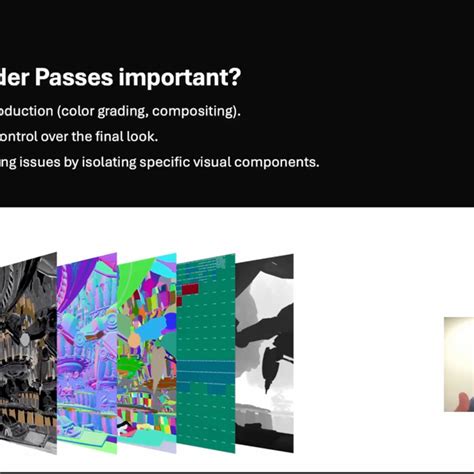 der Passes important?

oduction (color grading, compositing).

ontrol over the final look.

ing issues by isolating specific visual components.